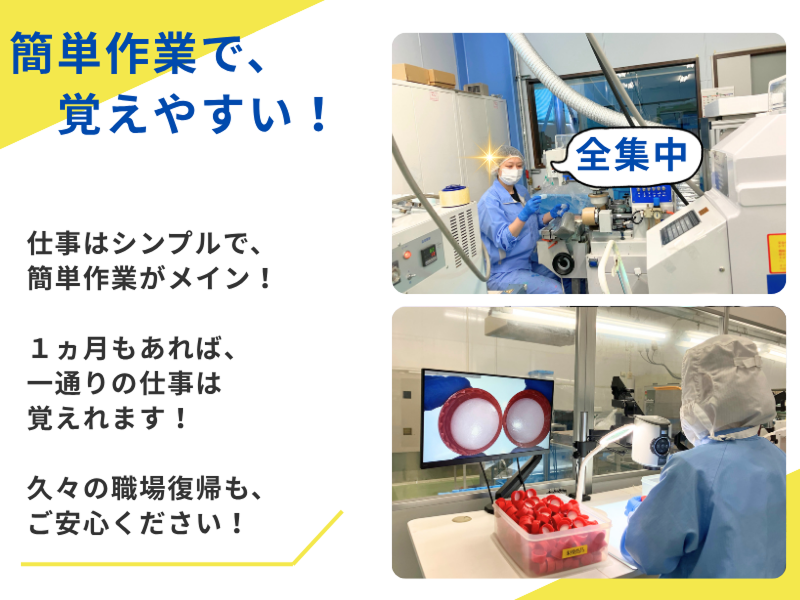 簡単作業で、
覚えやすい！

仕事はシンプルで、
簡単作業がメイン！

１ヵ月もあれば、
一通りの仕事は
覚えれます！

久々の職場復帰も、
ご安心ください！

全集中